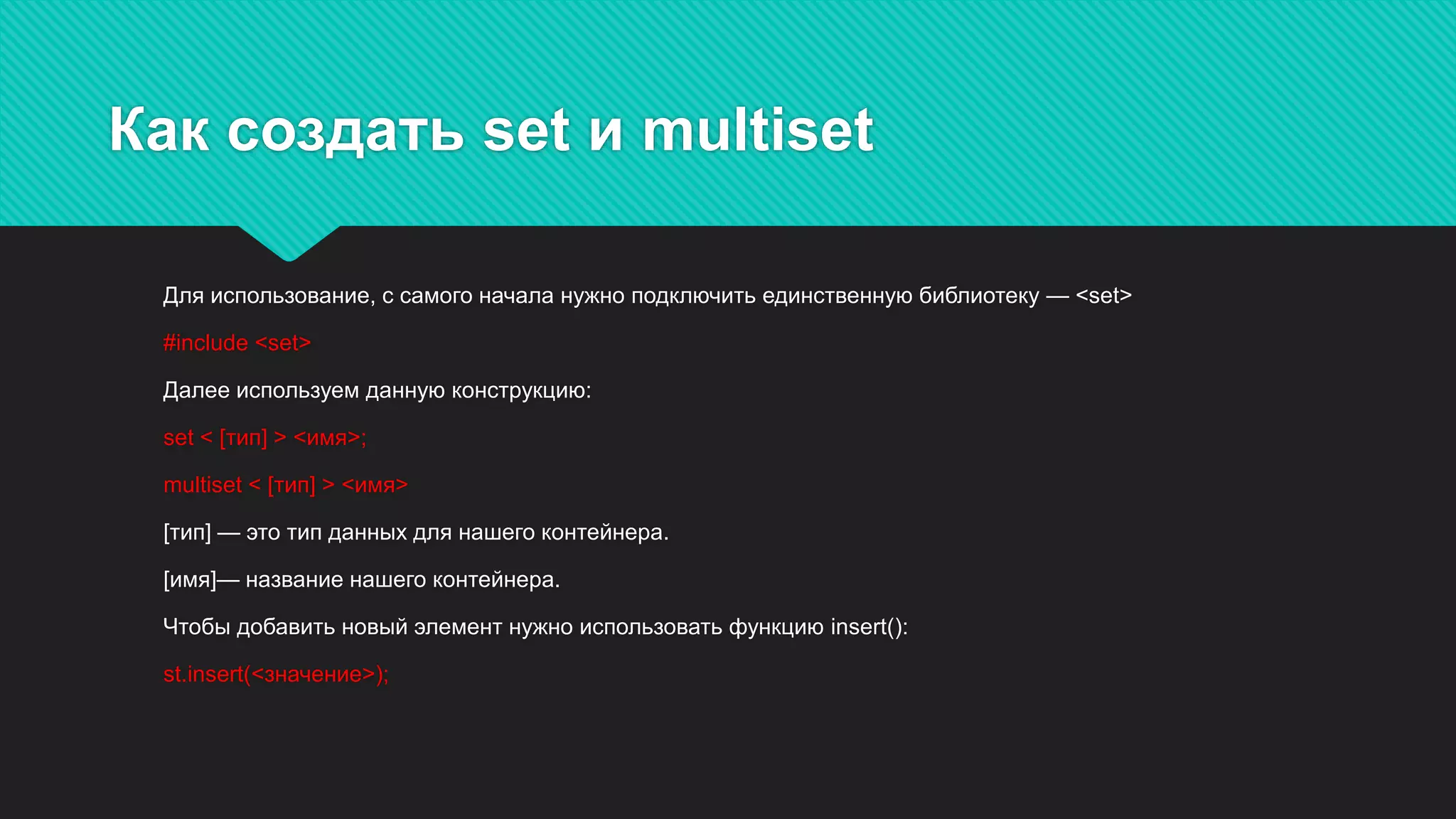 Как создать set и multiset

Для использование, с самого начала нужно подключить единственную библиотеку — <set>

#include <set>

Далее используем данную конструкцию:

set < [тип] > <имя>;

multiset < [тип] > <имя>

[тип] — это тип данных для нашего контейнера.

[имя]— название нашего контейнера.

Чтобы добавить новый элемент нужно использовать функцию insert():

st.insert(<значение>);